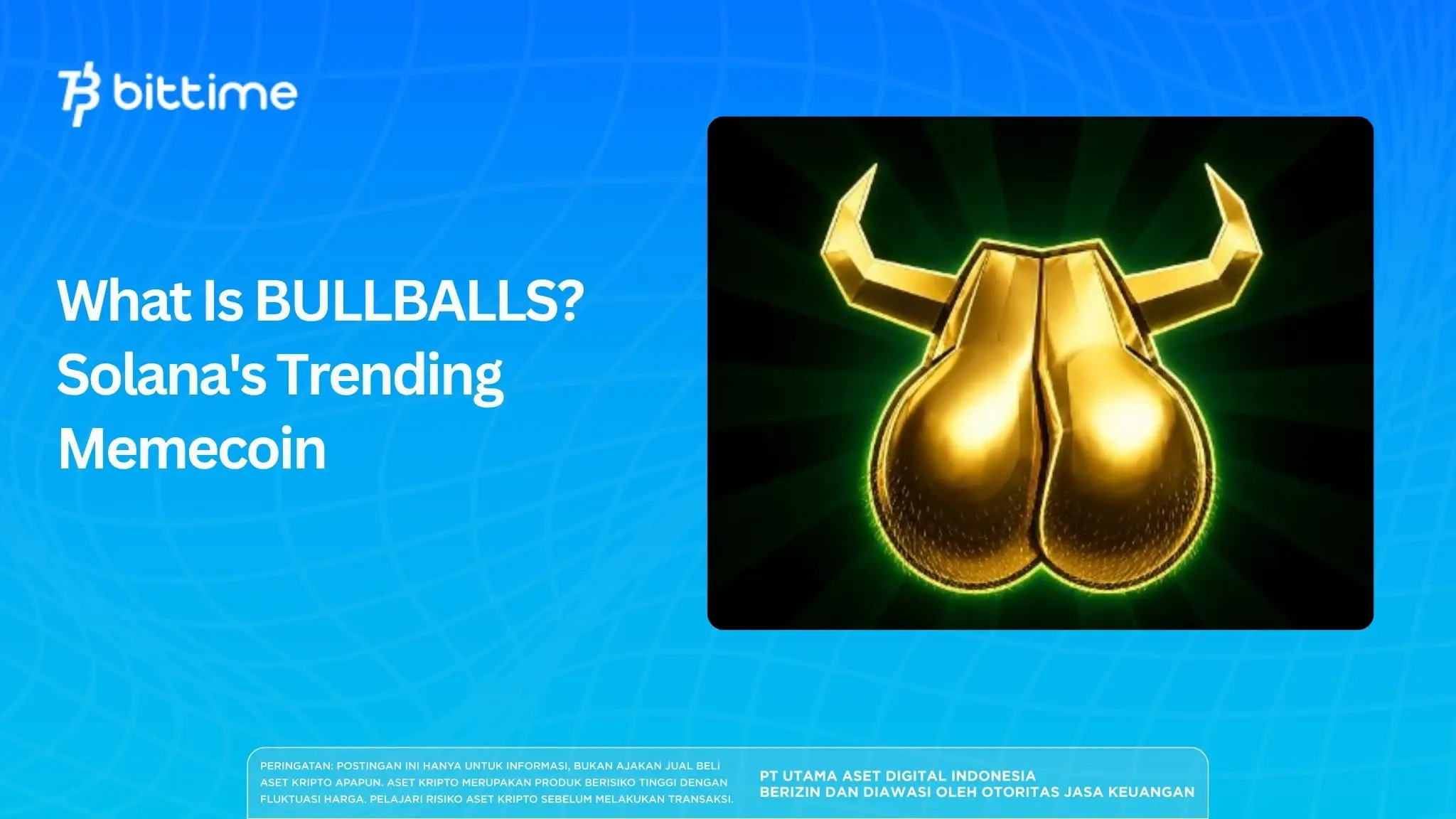 bittime

What Is BULLBALLS? Solana's Trending Memecoin

PERINGATAN: POSTINGAN INI HANYA UNTUK INFORMASI, BUKAN AJAKAN JUAL BELI ASET KRIPTO APAPUN. ASET KRIPTO MERUPAKAN PRODUK BERISIKO TINGGI DENGAN FLUKTUASI HARGA. PELAJARI RISIKO ASET KRIPTO SEBELUM MELAKUKAN TRANSAKSI.

PT UTAMA ASET DIGITAL INDONESIA
BERIZIN DAN DIAWASI OLEH OTORITAS JASA KEUANGAN